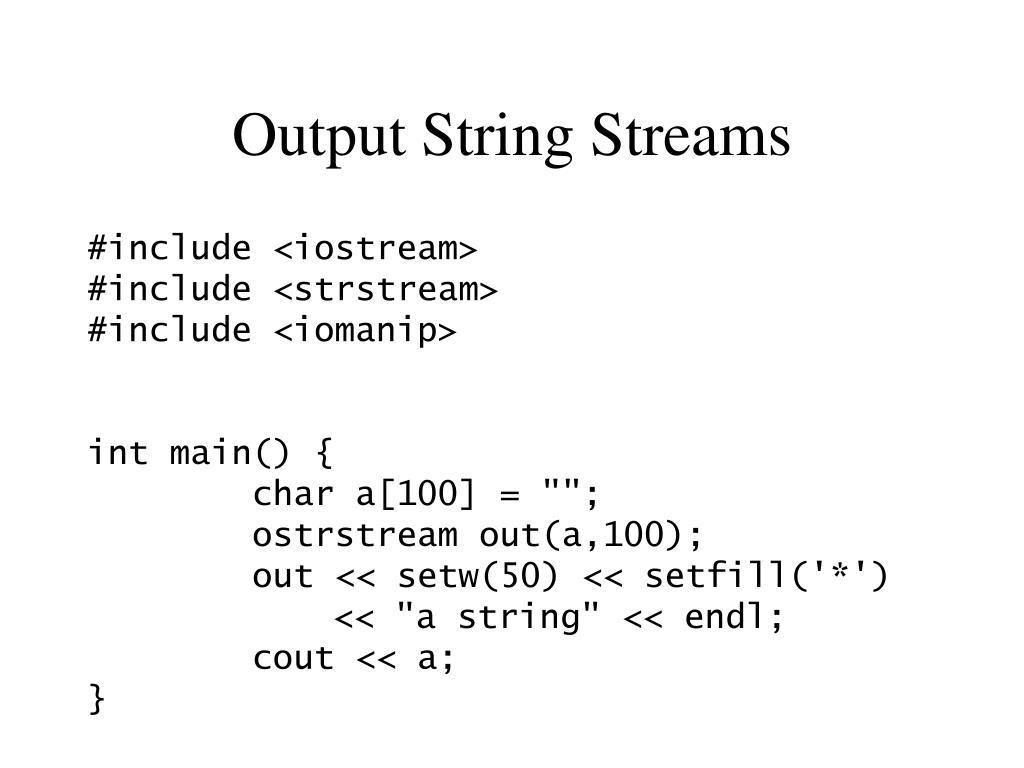 Output String Streams

#include <iostream>
#include <strstream>
#include <iomanip>

int main() {
        char a[100] = "";
        ostrstream out(a,100);
        out << setw(50) << setfill('*')
            << "a string" << endl;
        cout << a;
}